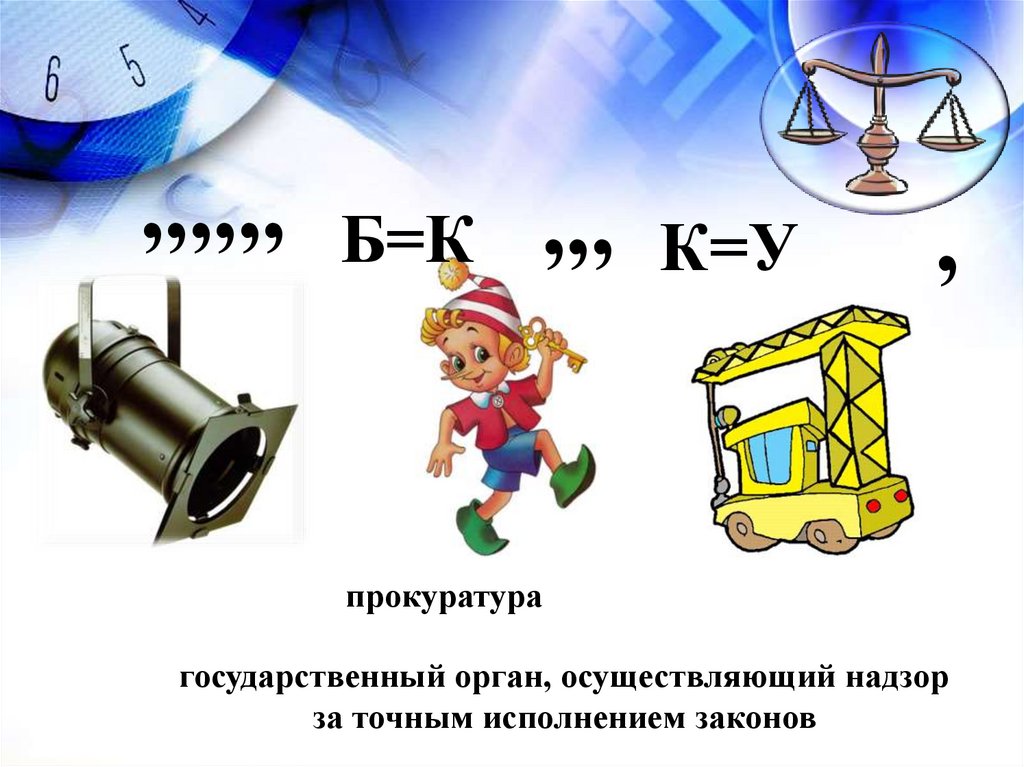 ,,,,,, Б=К ,,, К=У ,

прокуратура

государственный орган, осуществляющий надзор за точным исполнением законов